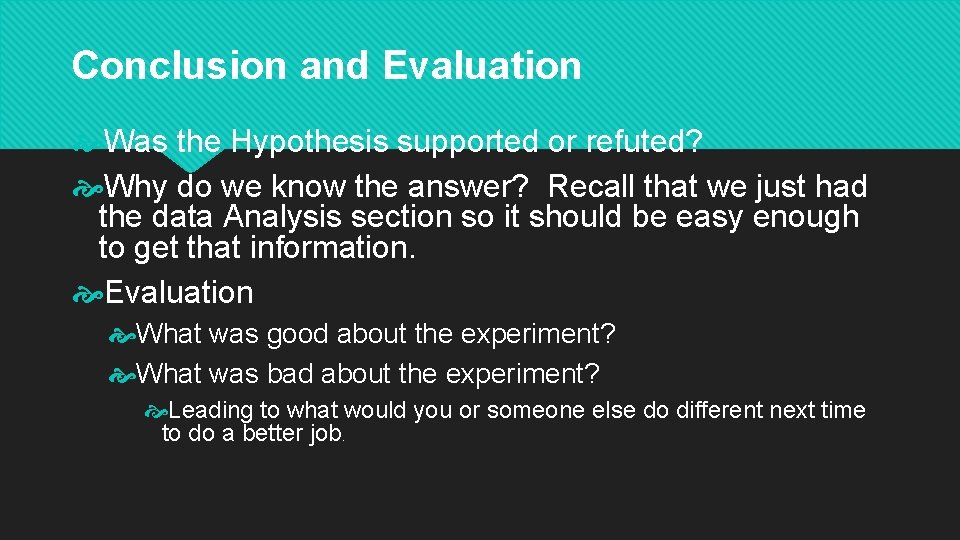 Conclusion and Evaluation

Was the Hypothesis supported or refuted?

Why do we know the answer? Recall that we just had the data Analysis section so it should be easy enough to get that information.

Evaluation

What was good about the experiment?

What was bad about the experiment?

Leading to what would you or someone else do different next time to do a better job.